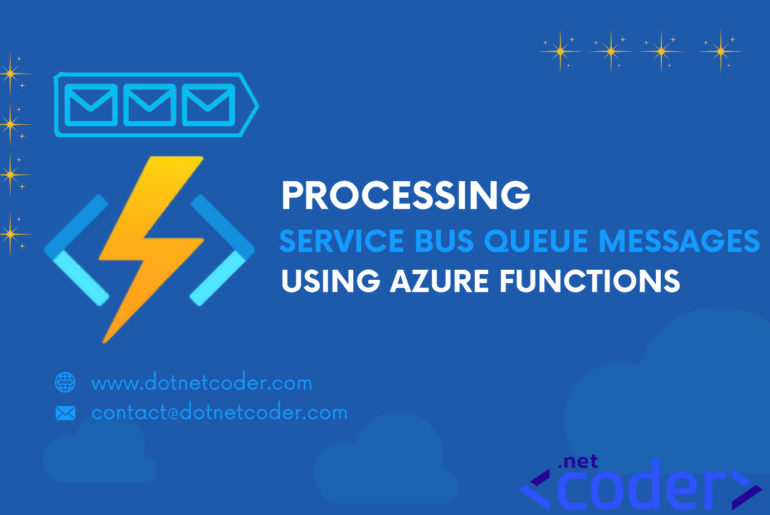 PROCESSING
SERVICE BUS QUEUE MESSAGES
USING AZURE FUNCTIONS

www.dotnetcoder.com
contact@dotnetcoder.com

.net
<coder>